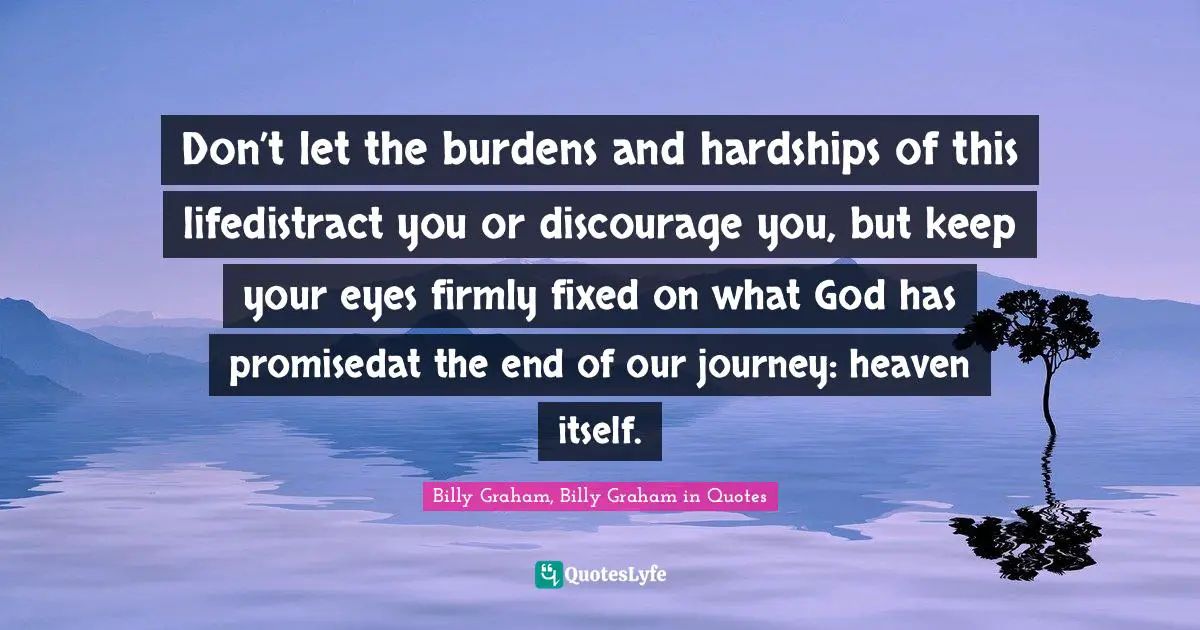 Don't let the burdens and hardships of this lifedistract you or discourage you, but keep your eyes firmly fixed on what God has promisedat the end of our journey: heaven itself.

Billy Graham, Billy Graham in Quotes

QuotesLyfe